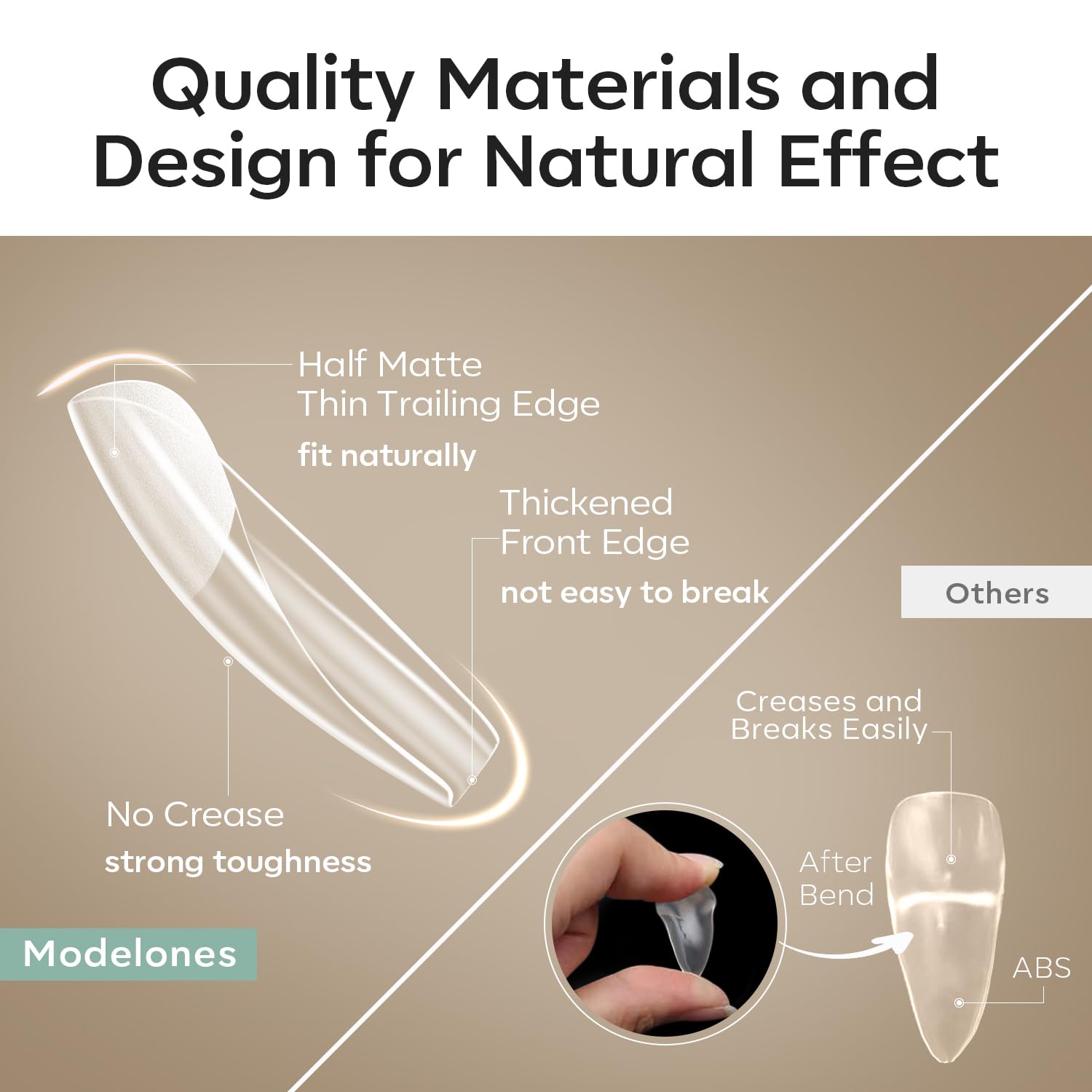 Quality Materials and Design for Natural Effect

Half Matte
Thin Trailing Edge
fit naturally

Thickened
Front Edge
not easy to break

No Crease
strong toughness

Modelones

Others

Creases and
Breaks Easily

After
Bend

ABS